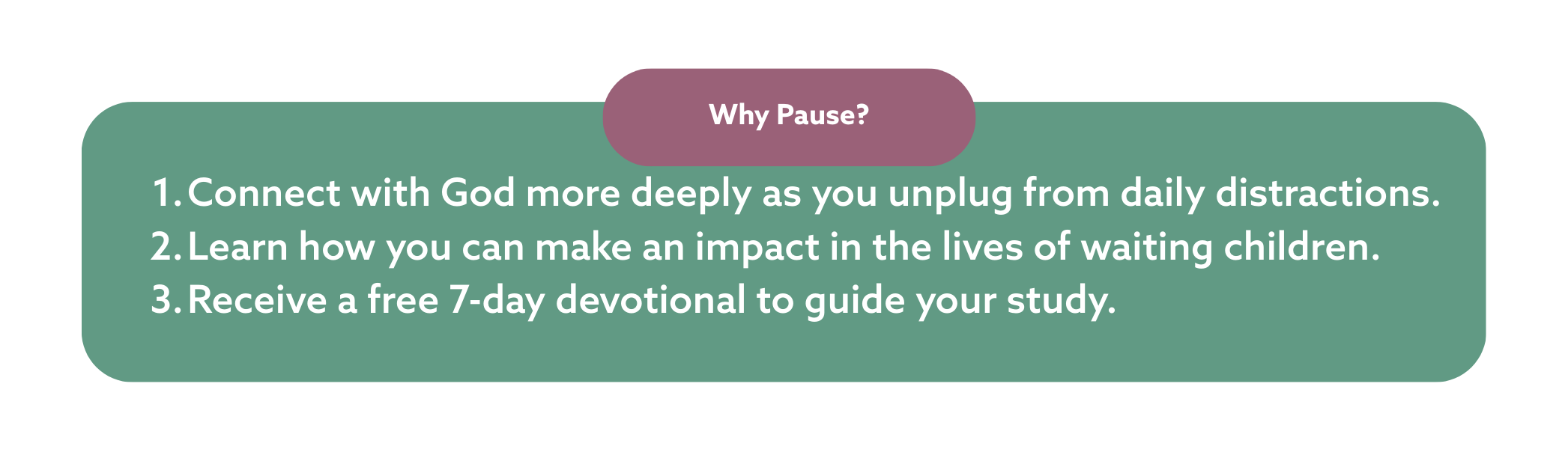 Why Pause?

1. Connect with God more deeply as you unplug from daily distractions.
2. Learn how you can make an impact in the lives of waiting children.
3. Receive a free 7-day devotional to guide your study.